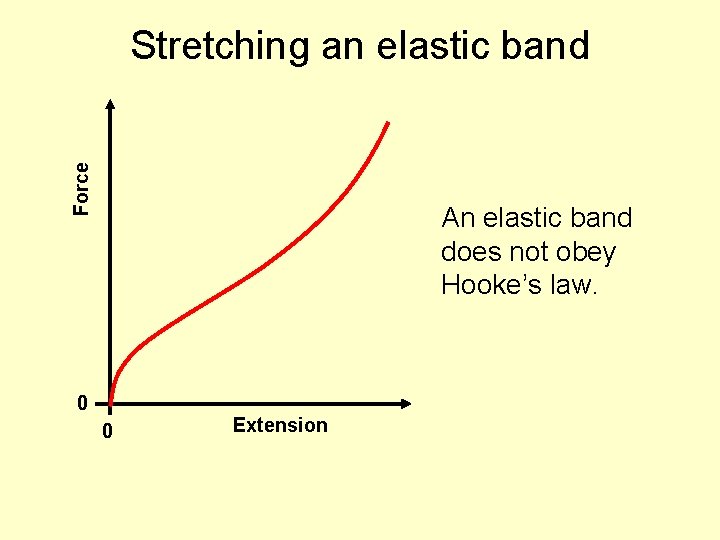 Stretching an elastic band

Force

0

0

Extension

An elastic band does not obey Hooke’s law.